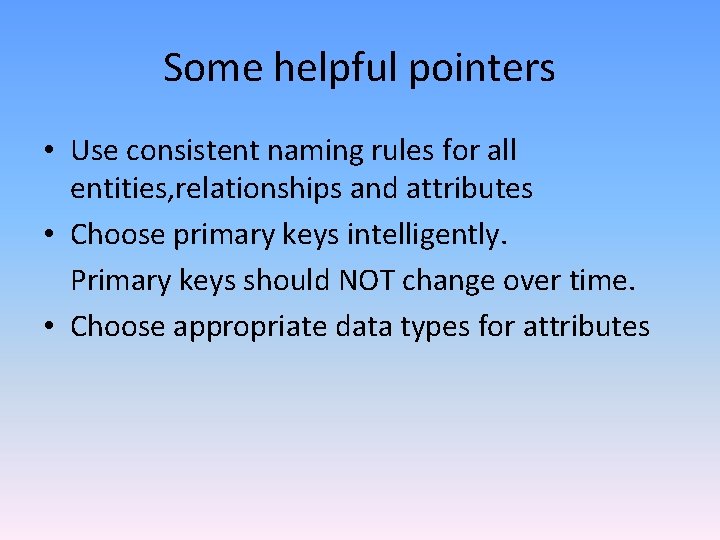 Some helpful pointers

• Use consistent naming rules for all entities,relationships and attributes
• Choose primary keys intelligently.
Primary keys should NOT change over time.
• Choose appropriate data types for attributes